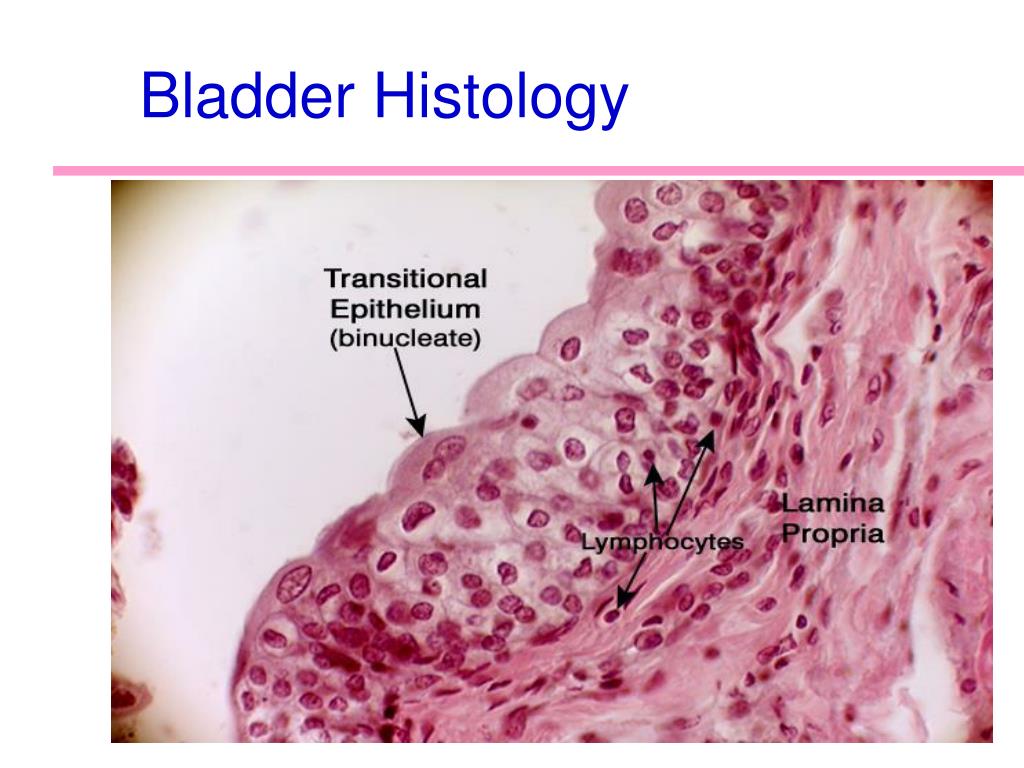 Bladder Histology

Transitional Epithelium (binucleate)

Lymphocytes

Lamina Propria